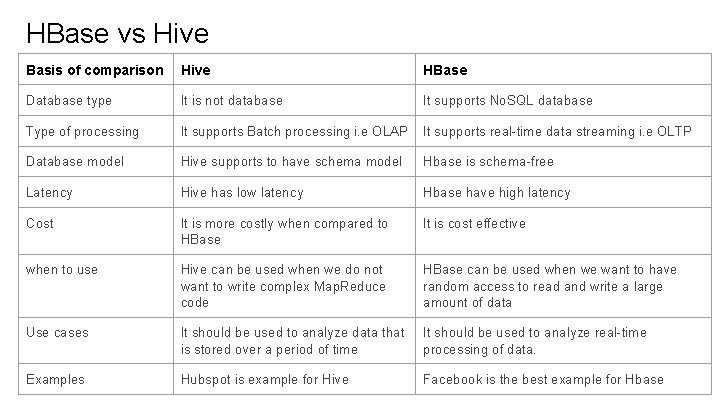 HBase vs Hive

| Basis of comparison | Hive | HBase |
|---|---|---|
| Database type | It is not database | It supports NoSQL database |
| Type of processing | It supports Batch processing i.e OLAP | It supports real-time data streaming i.e OLTP |
| Database model | Hive supports to have schema model | Hbase is schema-free |
| Latency | Hive has low latency | Hbase have high latency |
| Cost | It is more costly when compared to HBase | It is cost effective |
| when to use | Hive can be used when we do not want to write complex MapReduce code | HBase can be used when we want to have random access to read and write a large amount of data |
| Use cases | It should be used to analyze data that is stored over a period of time | It should be used to analyze real-time processing of data. |
| Examples | Hubspot is example for Hive | Facebook is the best example for Hbase |